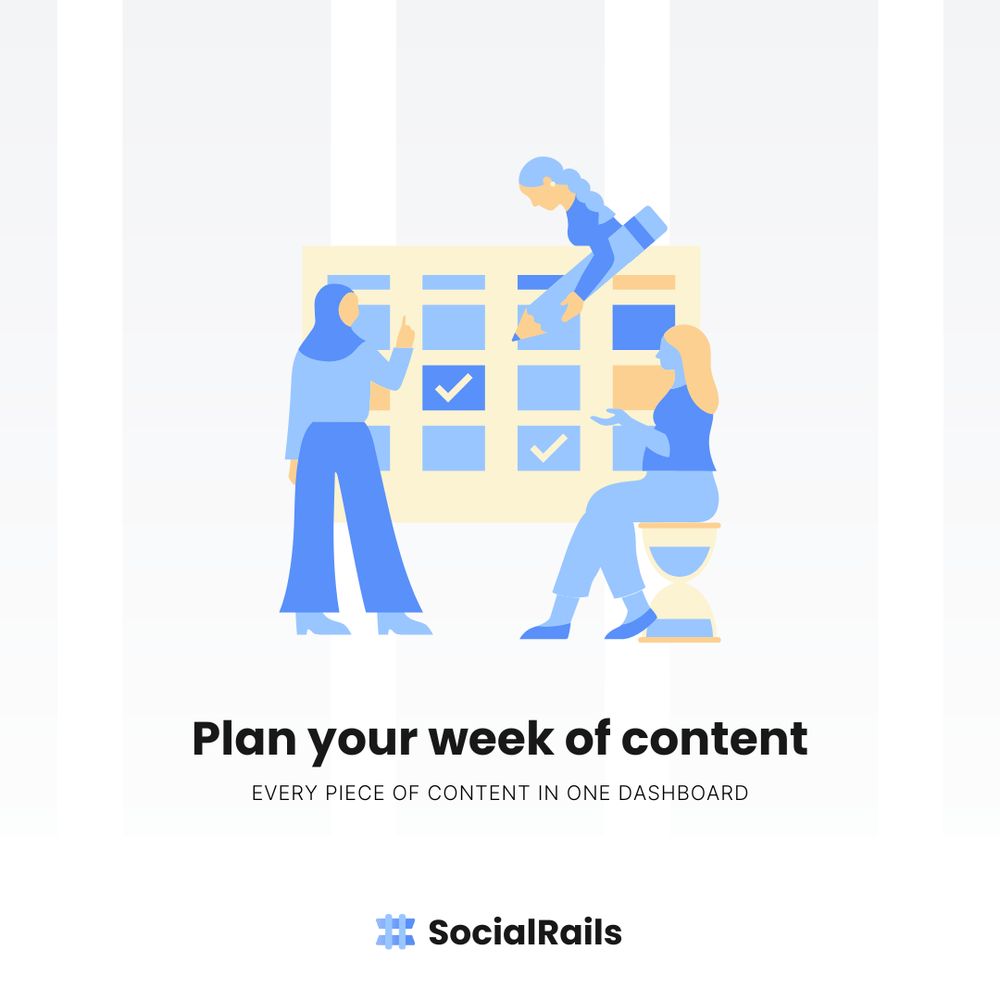 Plan your week of content

EVERY PIECE OF CONTENT IN ONE DASHBOARD

SocialRails